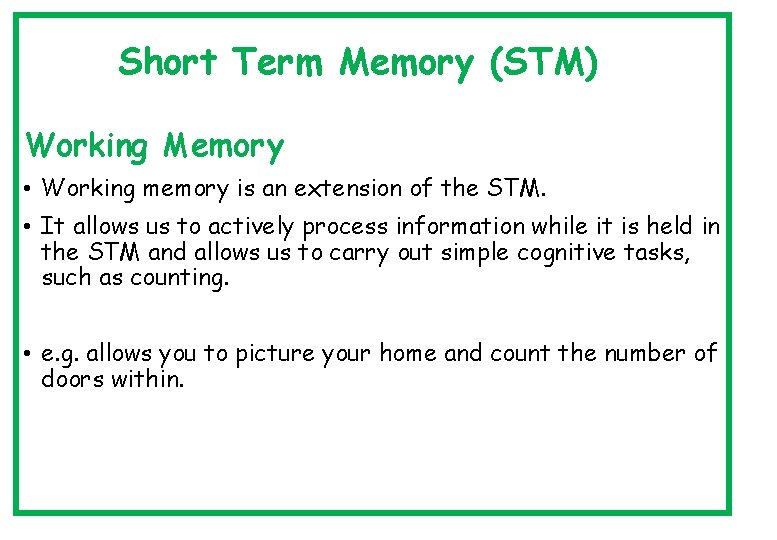 Short Term Memory (STM)

Working Memory

• Working memory is an extension of the STM.

• It allows us to actively process information while it is held in the STM and allows us to carry out simple cognitive tasks, such as counting.

• e.g. allows you to picture your home and count the number of doors within.